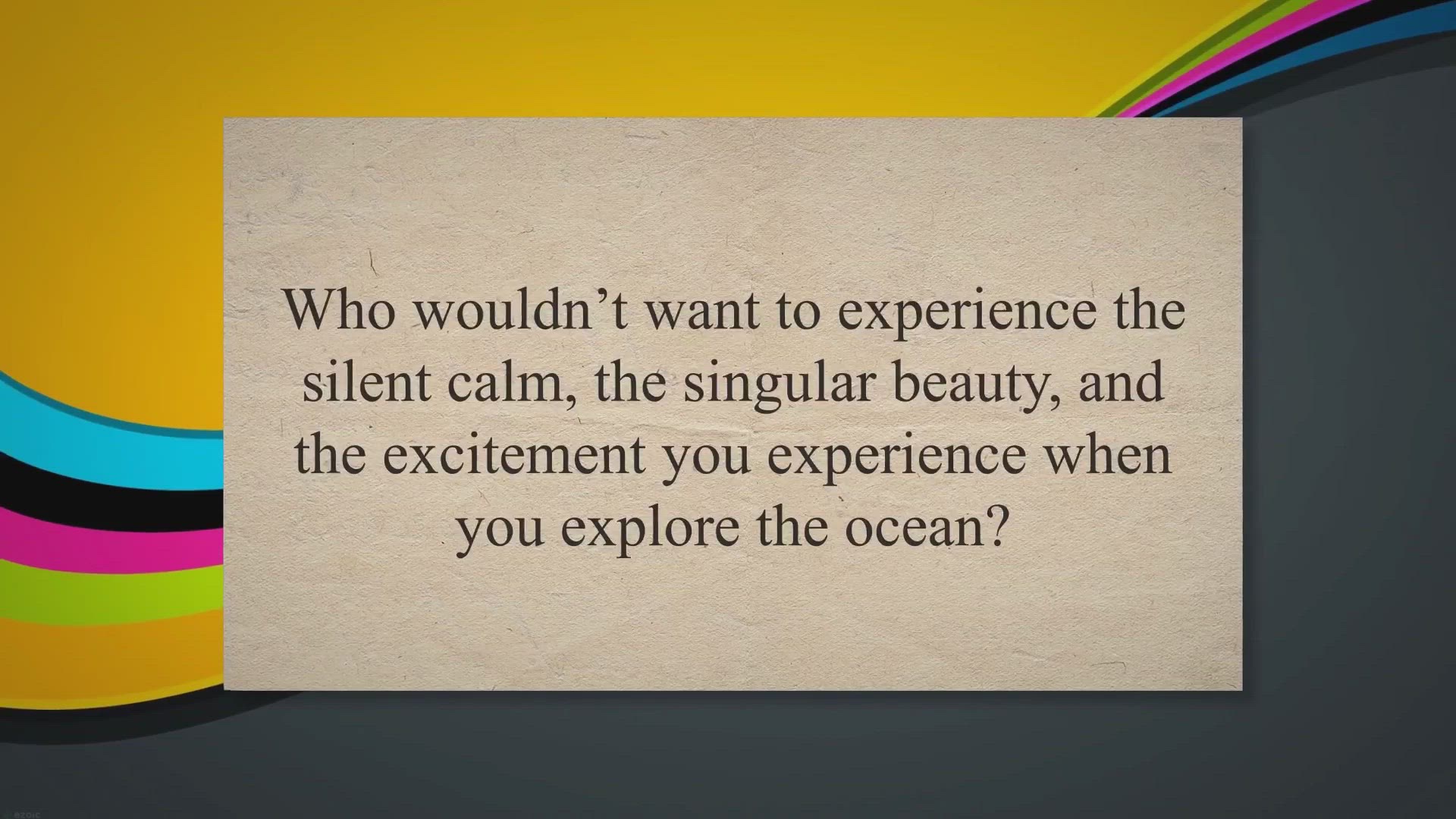 Who wouldn’t want to experience the silent calm, the singular beauty, and the excitement you experience when you explore the ocean?

ezoic